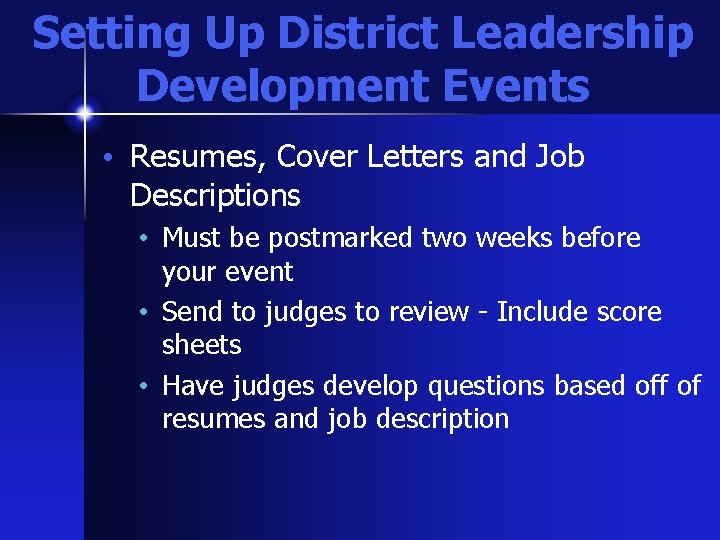 Setting Up District Leadership Development Events

• Resumes, Cover Letters and Job Descriptions
  • Must be postmarked two weeks before your event
  • Send to judges to review - Include score sheets
  • Have judges develop questions based off of resumes and job description